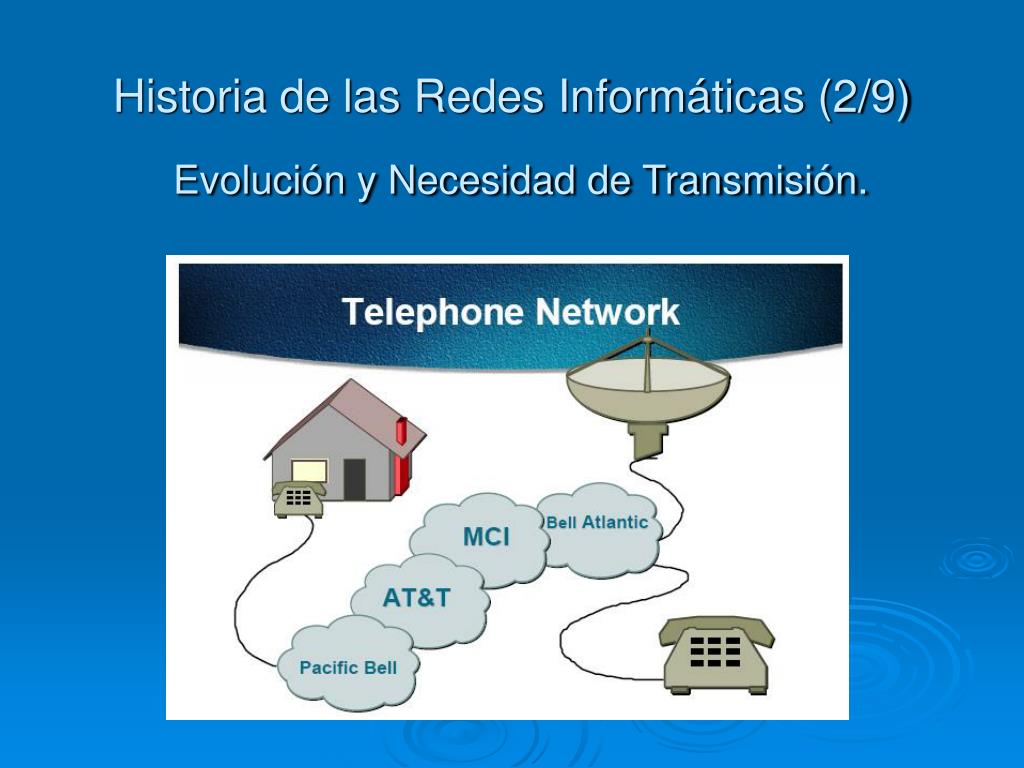 Historia de las Redes Informáticas (2/9)

Evolución y Necesidad de Transmisión.

Telephone Network

MCI

Bell Atlantic

AT&T

Pacific Bell